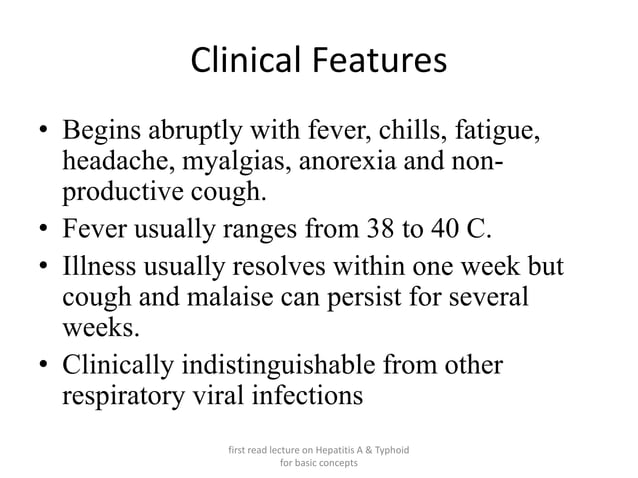 Clinical Features

• Begins abruptly with fever, chills, fatigue, headache, myalgias, anorexia and non-productive cough.
• Fever usually ranges from 38 to 40 C.
• Illness usually resolves within one week but cough and malaise can persist for several weeks.
• Clinically indistinguishable from other respiratory viral infections

first read lecture on Hepatitis A & Typhoid for basic concepts